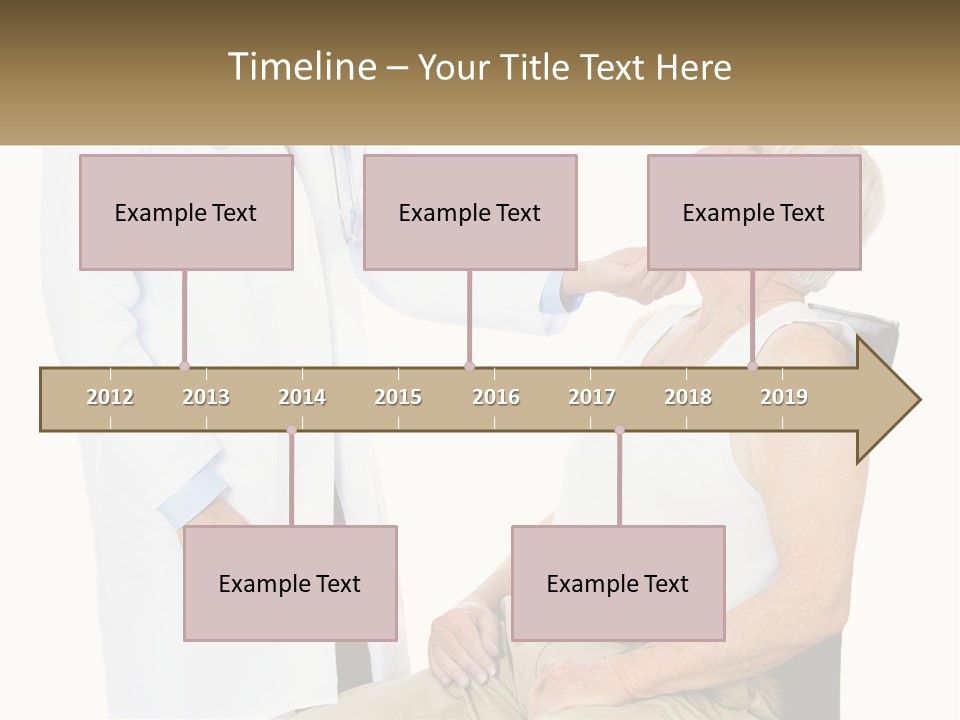 Timeline – Your Title Text Here

Example Text

Example Text

Example Text

2012 2013 2014 2015 2016 2017 2018 2019

Example Text

Example Text